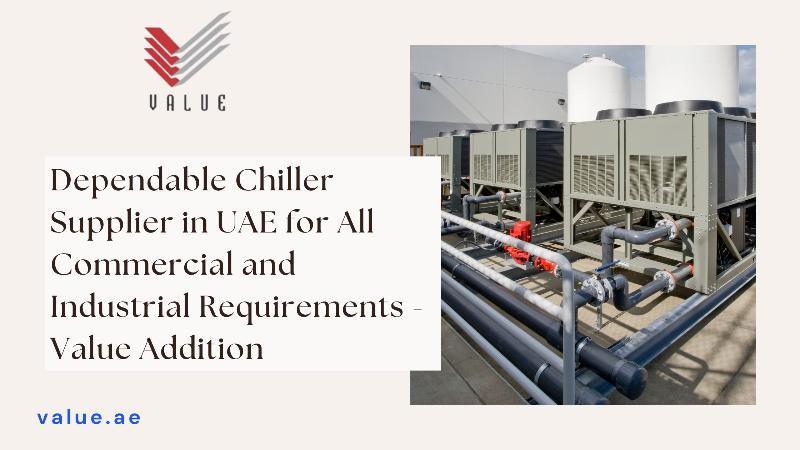 VALUE

Dependable Chiller Supplier in UAE for All Commercial and Industrial Requirements - Value Addition

value.ae